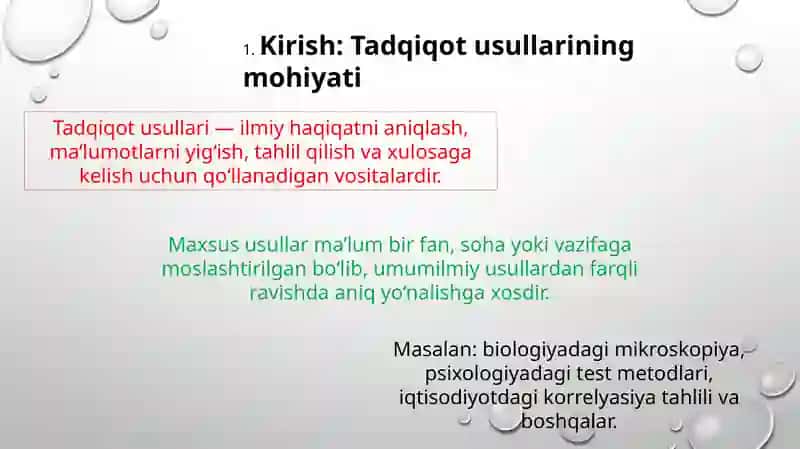 1. Kirish: Tadqiqot usullarining mohiyati

Tadqiqot usullari — ilmiy haqiqatni aniqlash, ma’lumotlarni yig‘ish, tahlil qilish va xulosaga kelish uchun qo‘llanadigan vositalardir.

Maxsus usullar ma’lum bir fan, soha yoki vazifaga moslashtirilgan bo‘lib, umumilmiy usullardan farqli ravishda aniq yo‘nalishga xosdir.

Masalan: biologiyadagi mikroskopiya, psixologiyadagi test metodlari, iqtisodiyotdagi korrelyasiya tahlili va boshqalar.